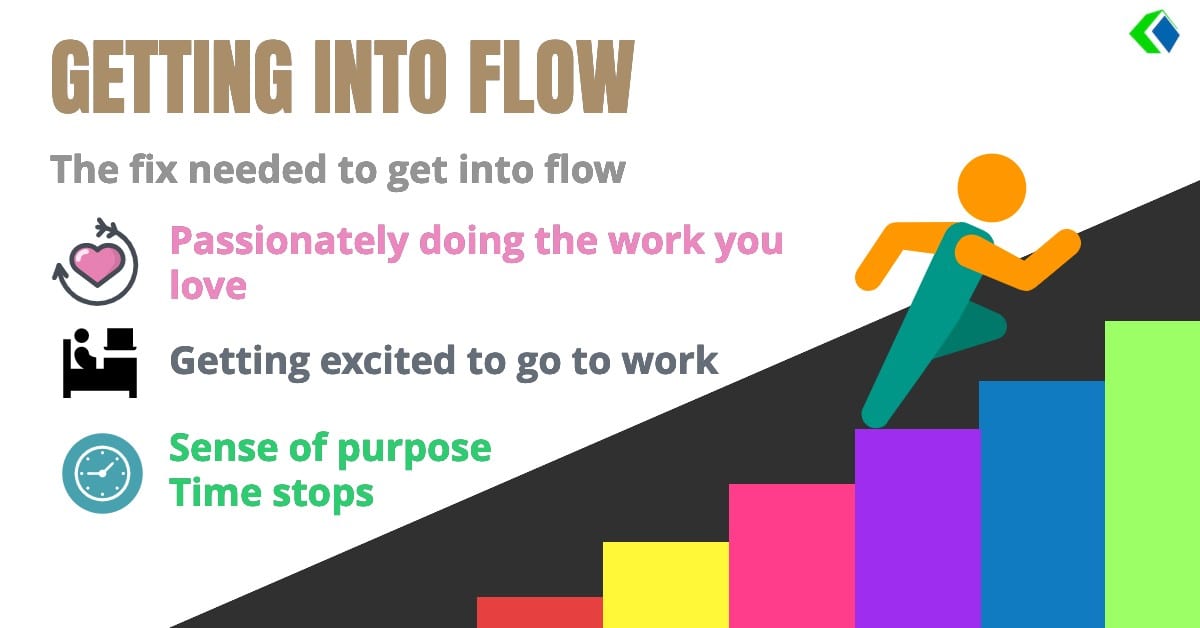 GETTING INTO FLOW

The fix needed to get into flow

Passionately doing the work you love

Getting excited to go to work

Sense of purpose
Time stops